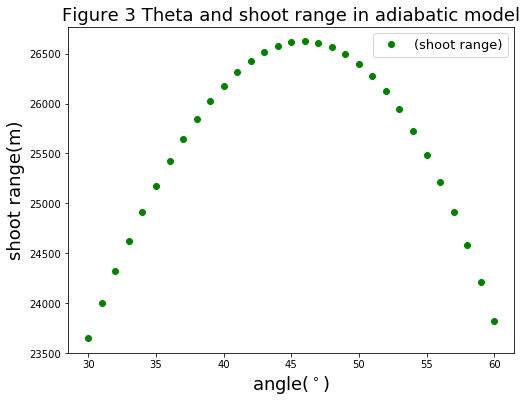 Figure 3 Theta and shoot range in adiabatic model

(shoot range)

shoot range(m)

26500
26000
25500
25000
24500
24000
23500

30 35 40 45 50 55 60

angle($^\circ$)